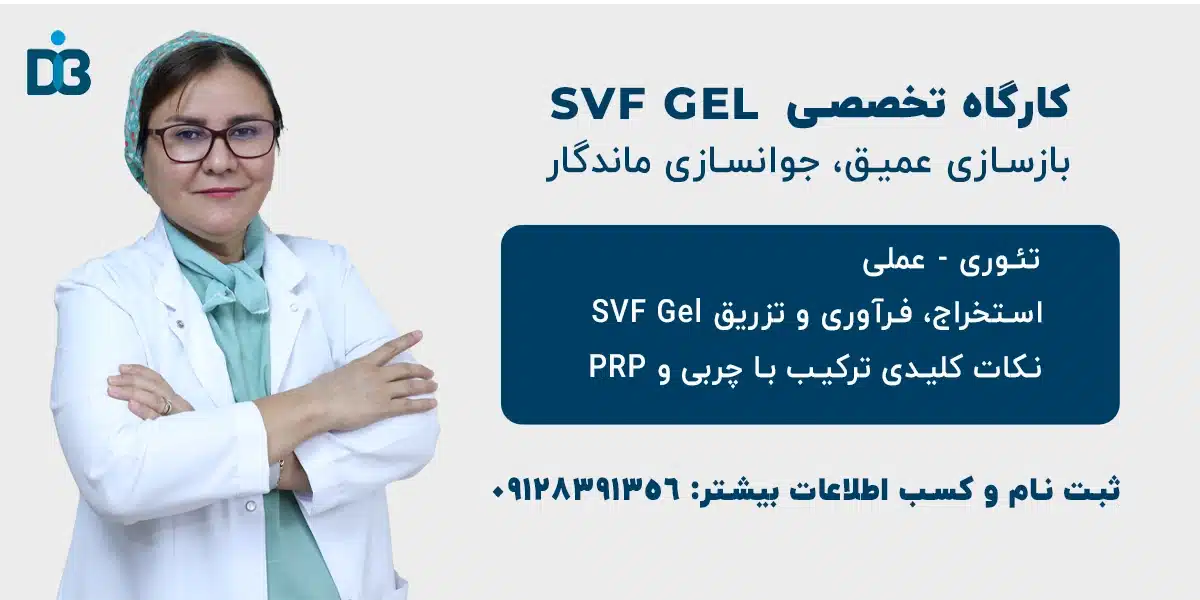 DB

کارگاه تخصصی SVF GEL
بازسازی عمیق، جوانسازی ماندگار

تئوری - عملی
استخراج، فرآوری و تزریق SVF Gel
نکات کلیدی ترکیب با چربی و PRP

ثبت نام و کسب اطلاعات بیشتر: ۰۹۱۲۸۳۹۱۳۵۶